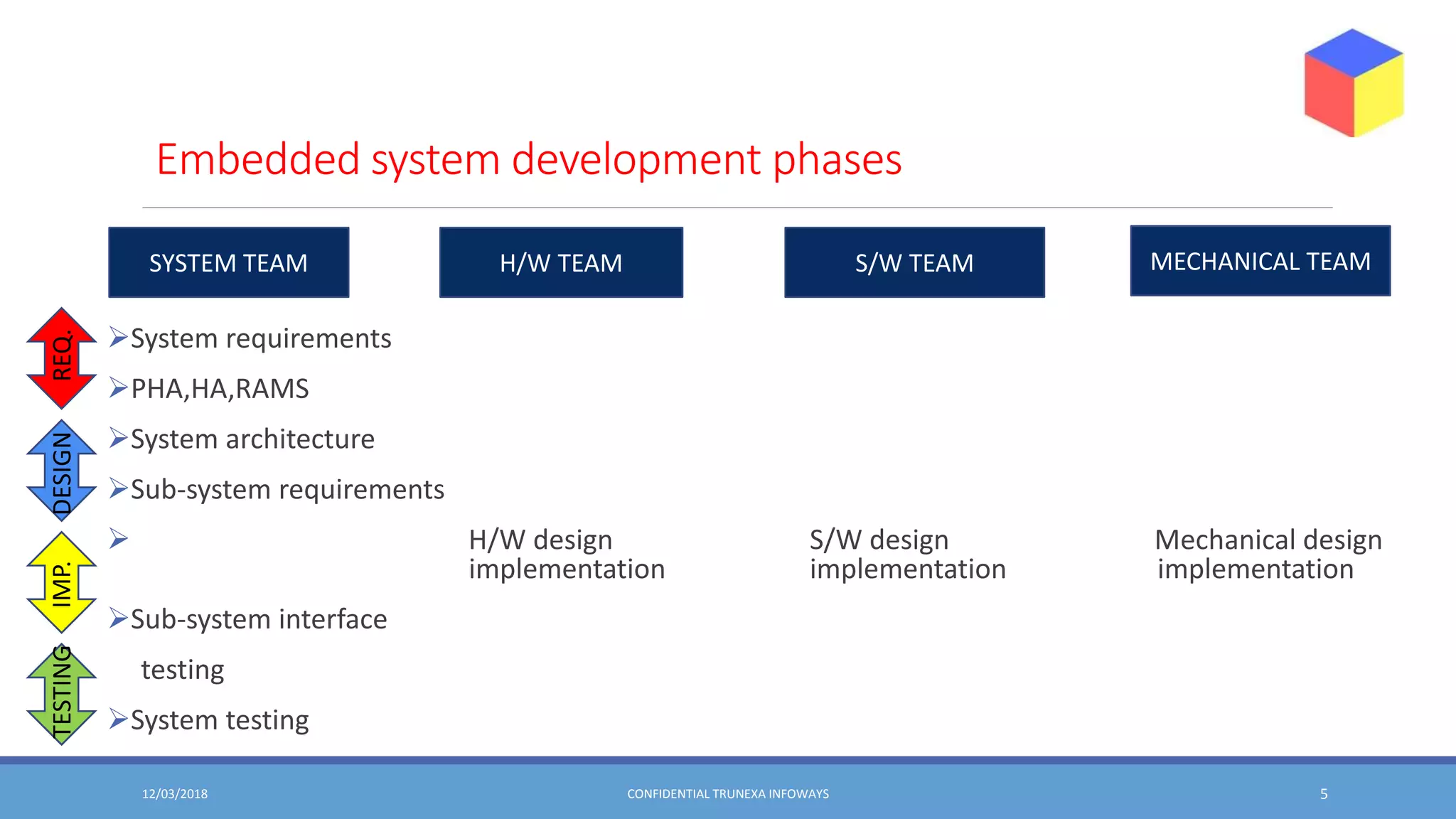 Embedded system development phases

SYSTEM TEAM

H/W TEAM

S/W TEAM

MECHANICAL TEAM

REQ.

DESIGN

IMP.

TESTING

➢System requirements

➢PHA,HA,RAMS

➢System architecture

➢Sub-system requirements

➢

H/W design implementation

S/W design implementation

Mechanical design implementation

➢Sub-system interface testing

➢System testing

12/03/2018

CONFIDENTIAL TRUNEXA INFOWAYS

5